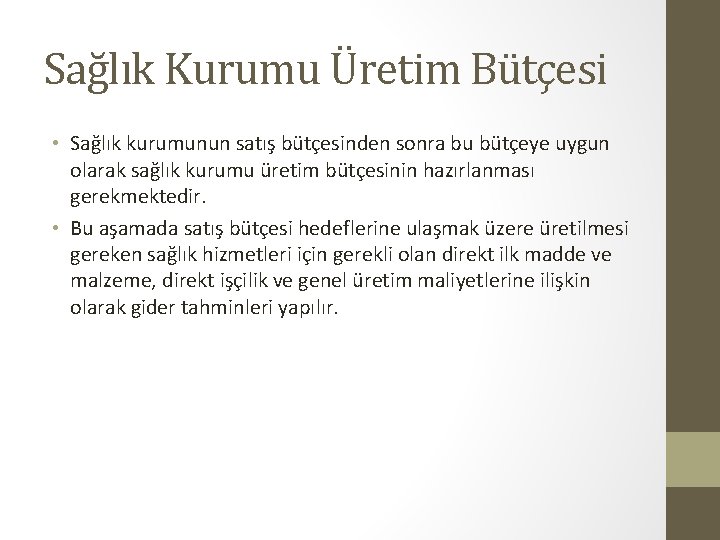 Sağlık Kurumu Üretim Bütçesi

• Sağlık kurumunun satış bütçesinden sonra bu bütçeye uygun olarak sağlık kurumu üretim bütçesinin hazırlanması gerekmektedir.

• Bu aşamada satış bütçesi hedeflerine ulaşmak üzere üretilmesi gereken sağlık hizmetleri için gerekli olan direkt ilk madde ve malzeme, direkt işçilik ve genel üretim maliyetlerine ilişkin olarak gider tahminleri yapılır.